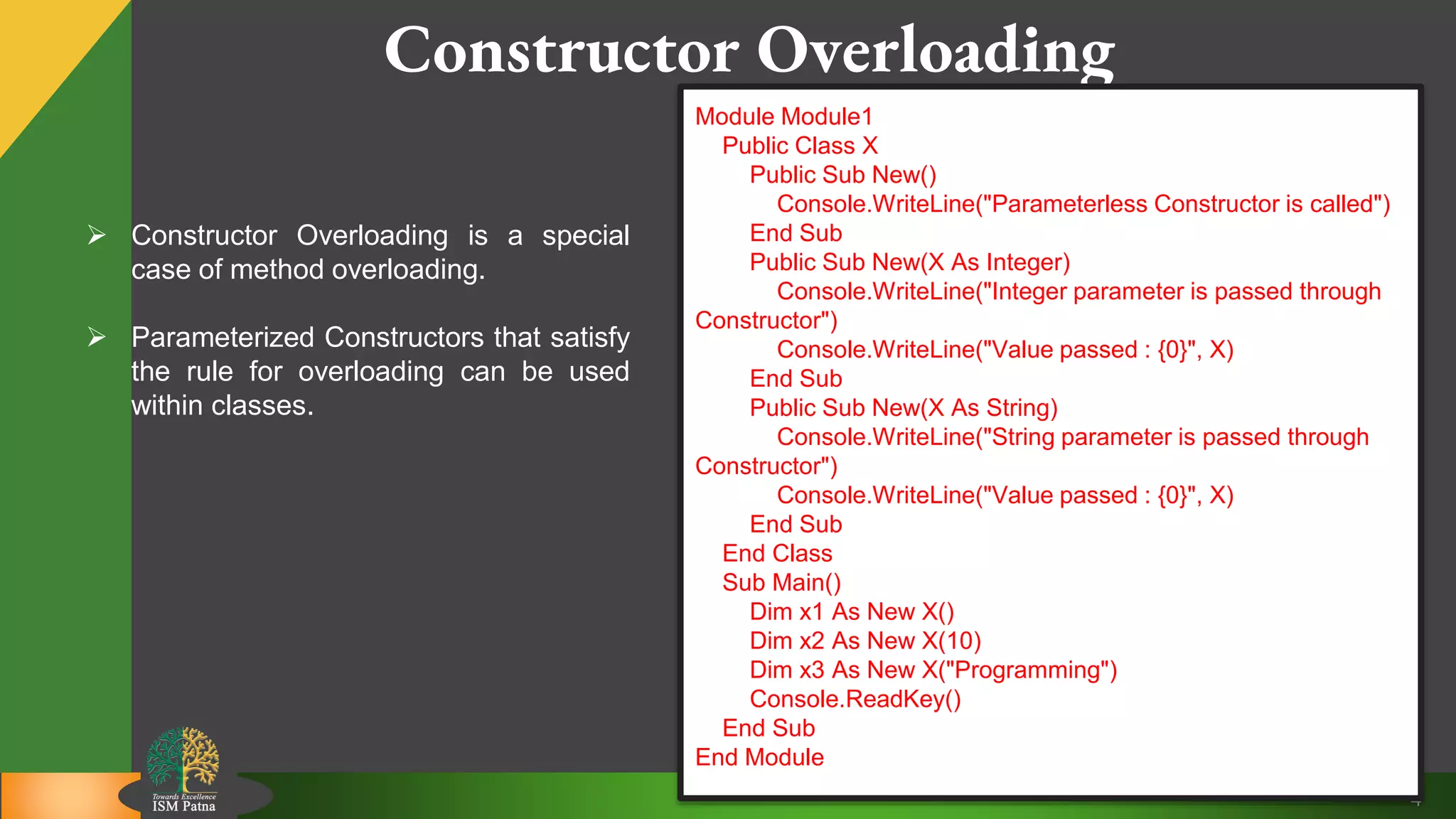 Constructor Overloading

➢ Constructor Overloading is a special case of method overloading.

➢ Parameterized Constructors that satisfy the rule for overloading can be used within classes.

Module Module1
Public Class X
Public Sub New()
Console.WriteLine("Parameterless Constructor is called")
End Sub
Public Sub New(X As Integer)
Console.WriteLine("Integer parameter is passed through Constructor")
Console.WriteLine("Value passed : {0}", X)
End Sub
Public Sub New(X As String)
Console.WriteLine("String parameter is passed through Constructor")
Console.WriteLine("Value passed : {0}", X)
End Sub
End Class
Sub Main()
Dim x1 As New X()
Dim x2 As New X(10)
Dim x3 As New X("Programming")
Console.ReadKey()
End Sub
End Module

Towards Excellence
ISM Patna